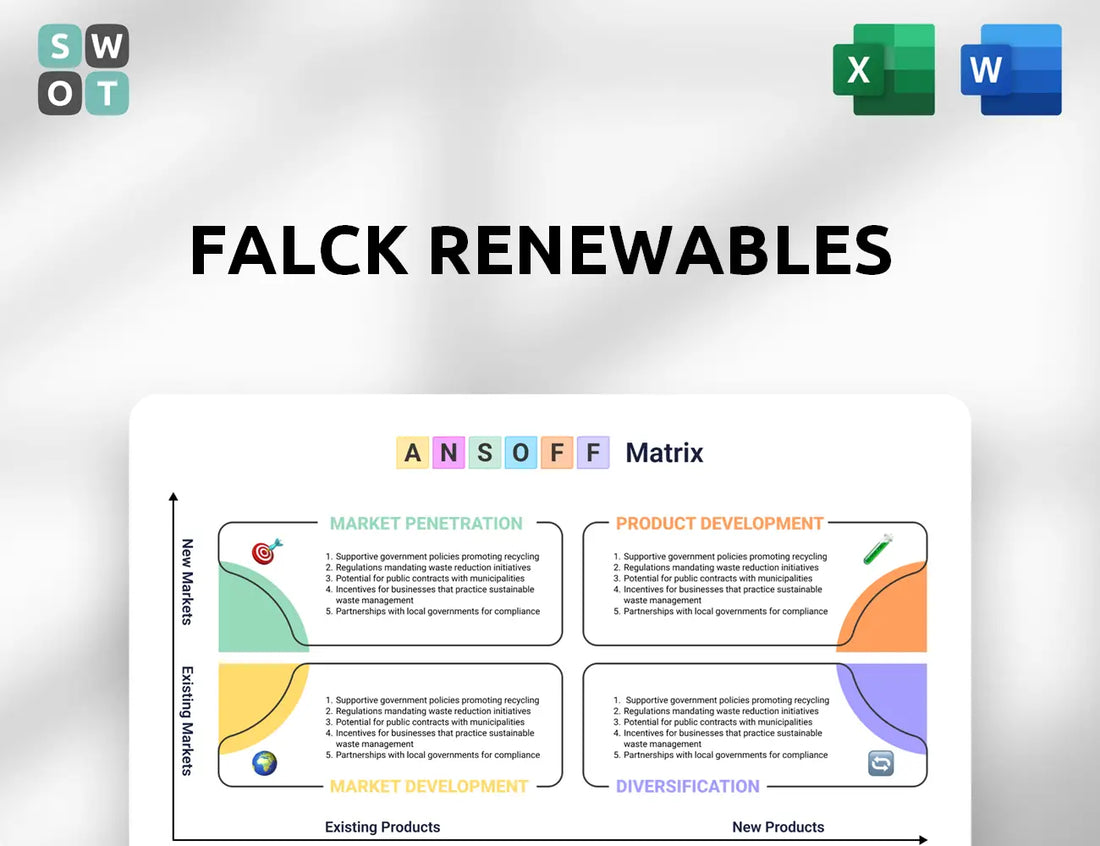 S W
O T

X

W

FALCK RENEWABLES

A N S O F F Matrix

New Markets

Existing Markets

MARKET PENETRATION

1. Supportive government policies promoting recycling
2. Regulations mandating waste reduction initiatives
3. Potential for public contracts with municipalities
4. Incentives for businesses that practice sustainable waste management
5. Partnerships with local governments for compliance

PRODUCT DEVELOPMENT

1. Supportive government policies promoting recycling
2. Regulations mandating waste reduction initiatives
3. Potential for public contracts with municipalities
4. Incentives for businesses that practice sustainable waste management
5. Partnerships with local governments for compliance

1. Supportive government policies promoting recycling
2. Regulations mandating waste reduction initiatives
3. Potential for public contracts with municipalities
4. Incentives for businesses that practice sustainable waste management
5. Partnerships with local governments for compliance

MARKET DEVELOPMENT

1. Supportive government policies promoting recycling
2. Regulations mandating waste reduction initiatives
3. Potential for public contracts with municipalities
4. Incentives for businesses that practice sustainable waste management
5. Partnerships with local governments for compliance

DIVERSIFICATION

Existing Products

New Products